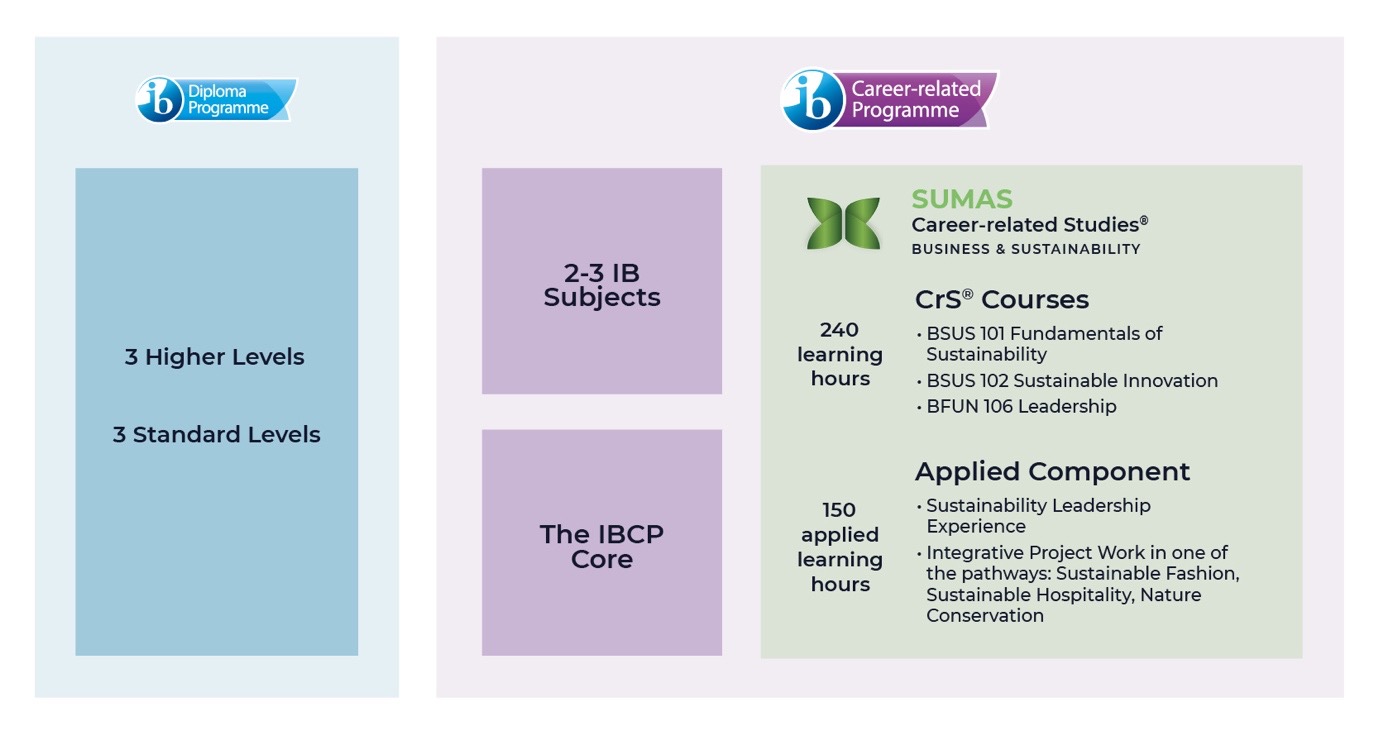 ib Diploma Programme

3 Higher Levels

3 Standard Levels

ib Career-related Programme

2-3 IB Subjects

The IBCP Core

SUMAS
Career-related Studies®
BUSINESS & SUSTAINABILITY

240 learning hours

CrS® Courses
• BSUS 101 Fundamentals of Sustainability
• BSUS 102 Sustainable Innovation
• BFUN 106 Leadership

150 applied learning hours

Applied Component
• Sustainability Leadership Experience
• Integrative Project Work in one of the pathways: Sustainable Fashion, Sustainable Hospitality, Nature Conservation